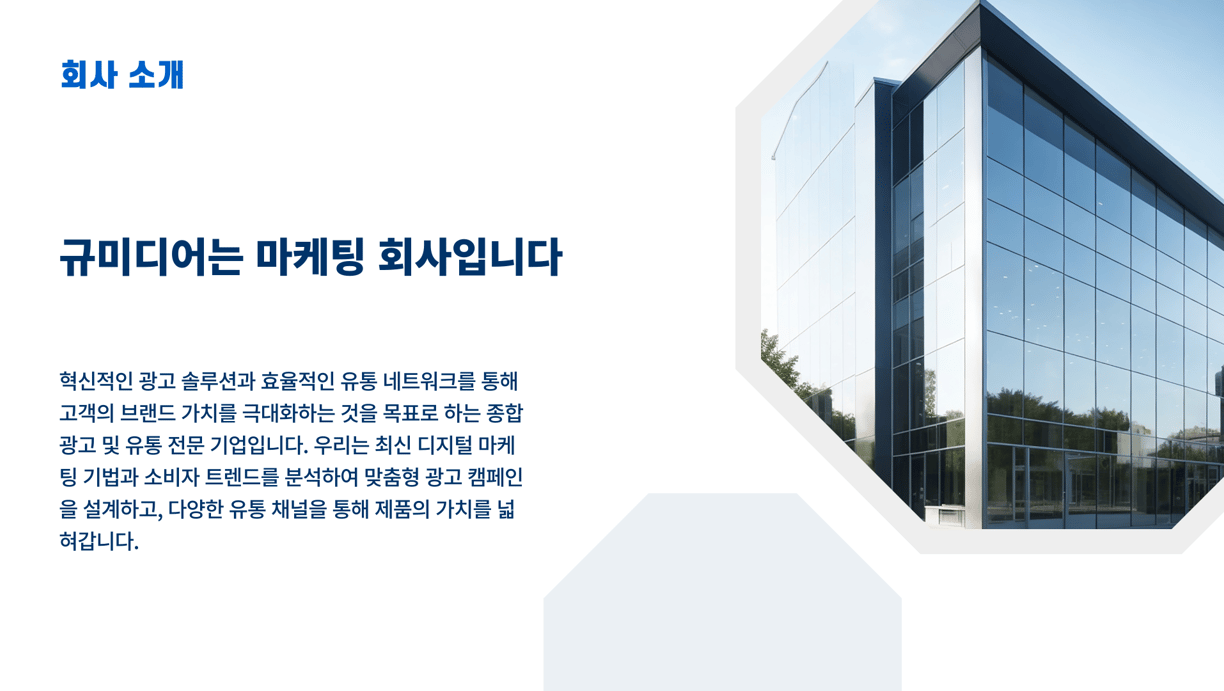 회사 소개

규미디어는 마케팅 회사입니다

혁신적인 광고 솔루션과 효율적인 유통 네트워크를 통해 고객의 브랜드 가치를 극대화하는 것을 목표로 하는 종합 광고 및 유통 전문 기업입니다. 우리는 최신 디지털 마케팅 기법과 소비자 트렌드를 분석하여 맞춤형 광고 캠페인을 설계하고, 다양한 유통 채널을 통해 제품의 가치를 넓혀갑니다.